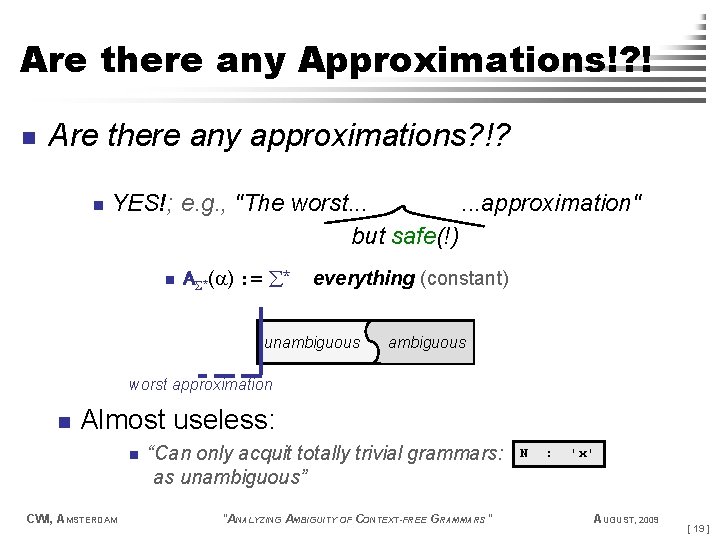 Are there any Approximations!?!

Are there any approximations?!?

YES!; e.g., "The worst... ...approximation"
but safe(!)

$A_{\Sigma^*}(\alpha) := \Sigma^*$ everything (constant)

unambiguous ambiguous

worst approximation

Almost useless:

"Can only acquit totally trivial grammars: N : 'x' as unambiguous"

CWI, AMSTERDAM "ANALYZING AMBIGUITY OF CONTEXT-FREE GRAMMARS" AUGUST, 2009

[ 19 ]